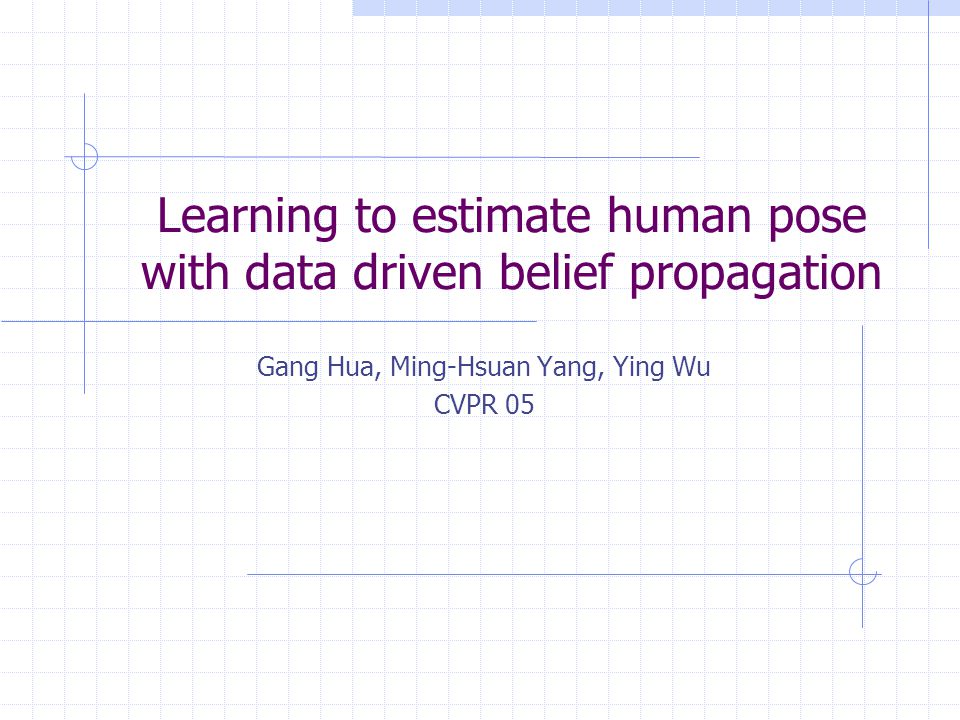 Learning to estimate human pose with data driven belief propagation

Gang Hua, Ming-Hsuan Yang, Ying Wu
CVPR 05